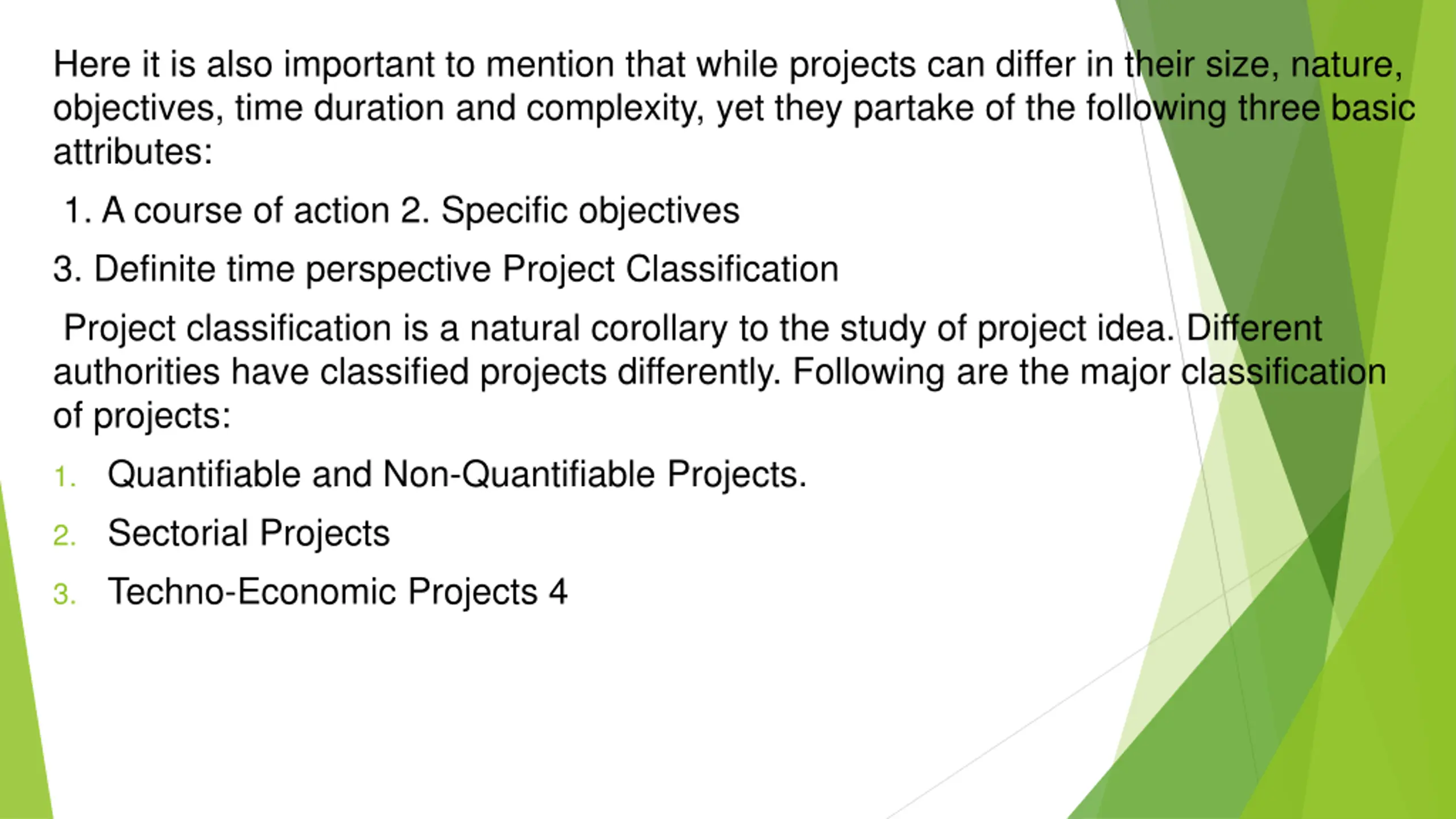 Here it is also important to mention that while projects can differ in their size, nature, objectives, time duration and complexity, yet they partake of the following three basic attributes:

1. A course of action 2. Specific objectives

3. Definite time perspective Project Classification

Project classification is a natural corollary to the study of project idea. Different authorities have classified projects differently. Following are the major classification of projects:

1. Quantifiable and Non-Quantifiable Projects.
2. Sectorial Projects
3. Techno-Economic Projects 4